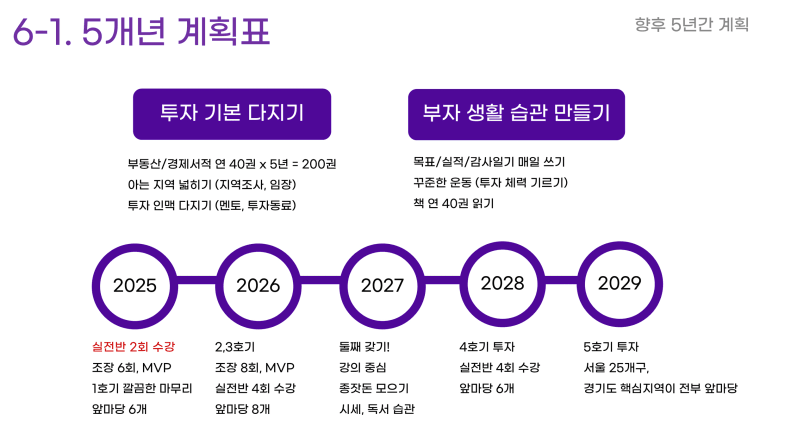 6-1. 5개년 계획표

향후 5년간 계획

투자 기본 다지기

부동산/경제서적 연 40권 x 5년 = 200권
아는 지역 넓히기 (지역조사, 임장)
투자 인맥 다지기 (멘토, 투자동료)

부자 생활 습관 만들기

목표/실적/감사일기 매일 쓰기
꾸준한 운동 (투자 체력 기르기)
책 연 40권 읽기

2025

실전반 2회 수강
조장 6회, MVP
1호기 깔끔한 마무리
앞마당 6개

2026

2,3호기
조장 8회, MVP
실전반 4회 수강
앞마당 8개

2027

둘째 갖기!
강의 중심
종잣돈 모으기
시세, 독서 습관

2028

4호기 투자
실전반 4회 수강
앞마당 6개

2029

5호기 투자
서울 25개구,
경기도 핵심지역이 전부 앞마당